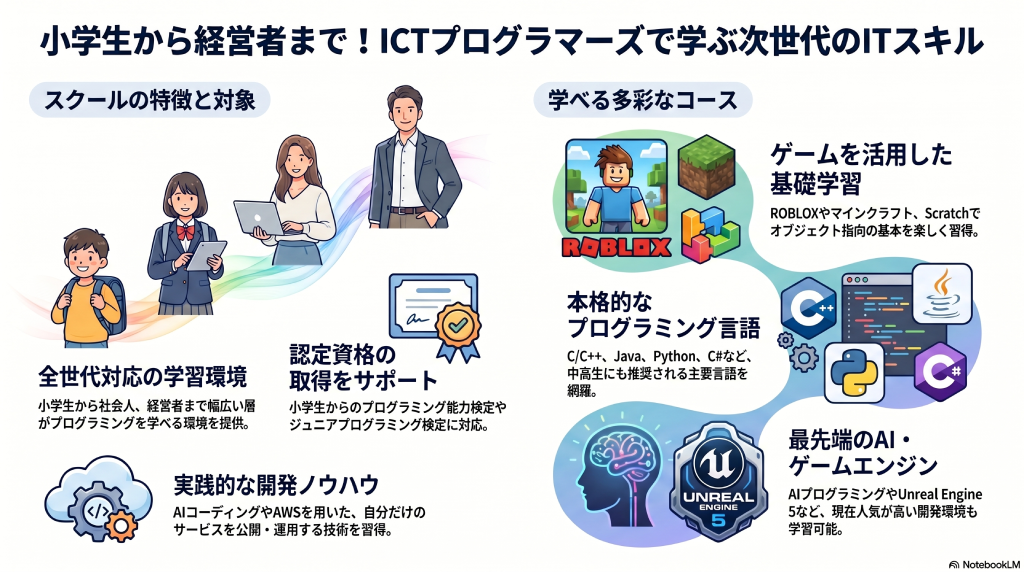 小学生から経営者まで！ICTプログラマーズで学ぶ次世代のITスキル

スクールの特徴と対象

全世代対応の学習環境

小学生から社会人、経営者まで幅広い層がプログラミングを学べる環境を提供。

認定資格の取得をサポート

小学生からのプログラミング能力検定やジュニアプログラミング検定に対応。

実践的な開発ノウハウ

AIコーディングやAWSを用いた、自分だけのサービスを公開・運用する技術を習得。

学べる多彩なコース

ROBLOX

ゲームを活用した基礎学習

ROBLOXやマインクラフト、Scratchでオブジェクト指向の基本を楽しく習得。

本格的なプログラミング言語

C/C++、Java、Python、C#など、中高生にも推奨される主要言語を網羅。

C++

C#

UNREAL ENGINE 5

最先端のAI・ゲームエンジン

AIプログラミングやUnreal Engine 5など、現在人気が高い開発環境も学習可能。

NotebookLM